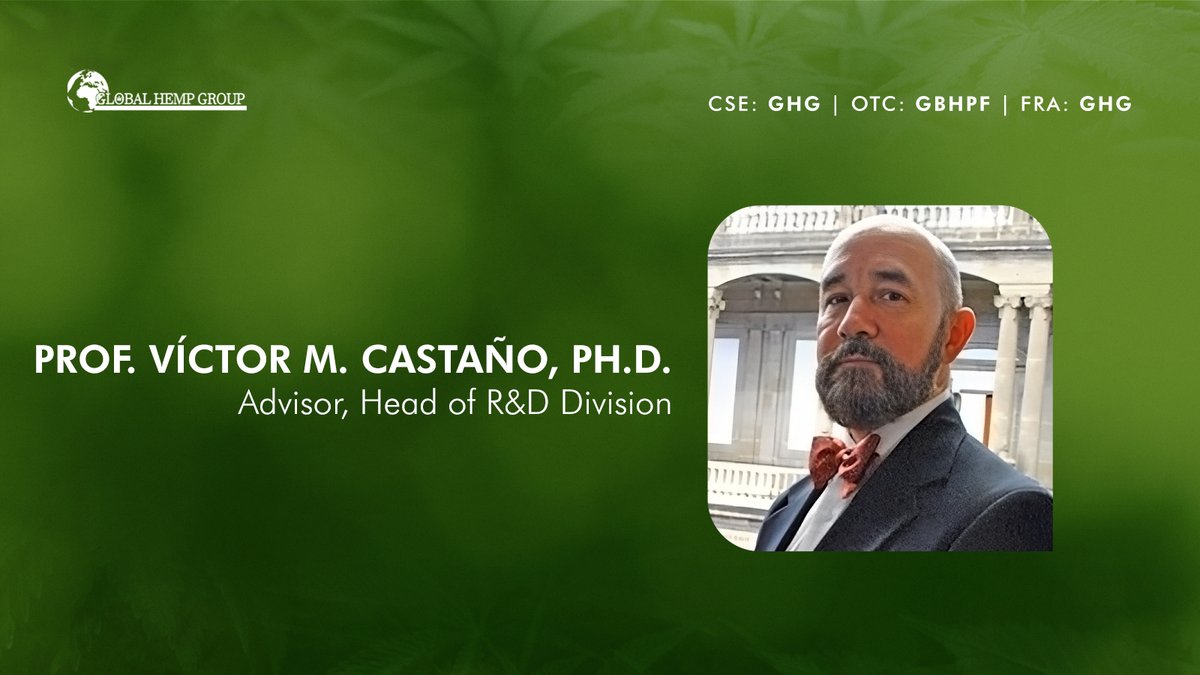 GLOBAL HEMP GROUP

CSE: GHG | OTC: GBHPF | FRA: GHG

PROF. VÍCTOR M. CASTAÑO, PH.D.
Advisor, Head of R&D Division